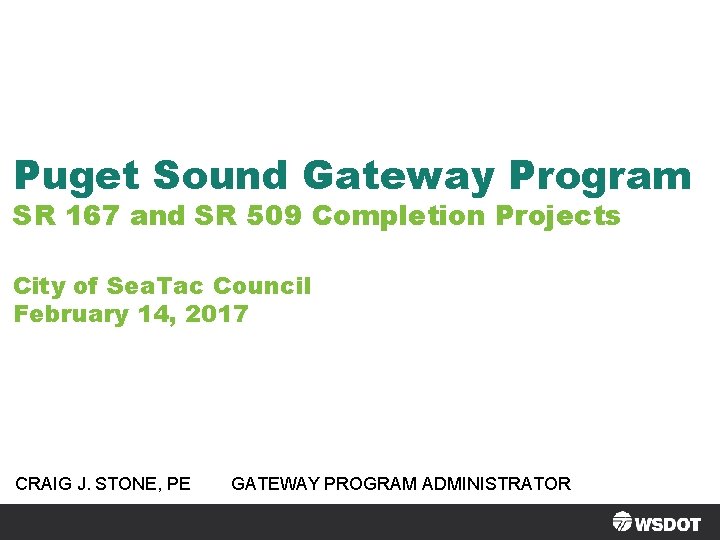 Puget Sound Gateway Program
SR 167 and SR 509 Completion Projects

City of SeaTac Council
February 14, 2017

CRAIG J. STONE, PE GATEWAY PROGRAM ADMINISTRATOR

WSDOT